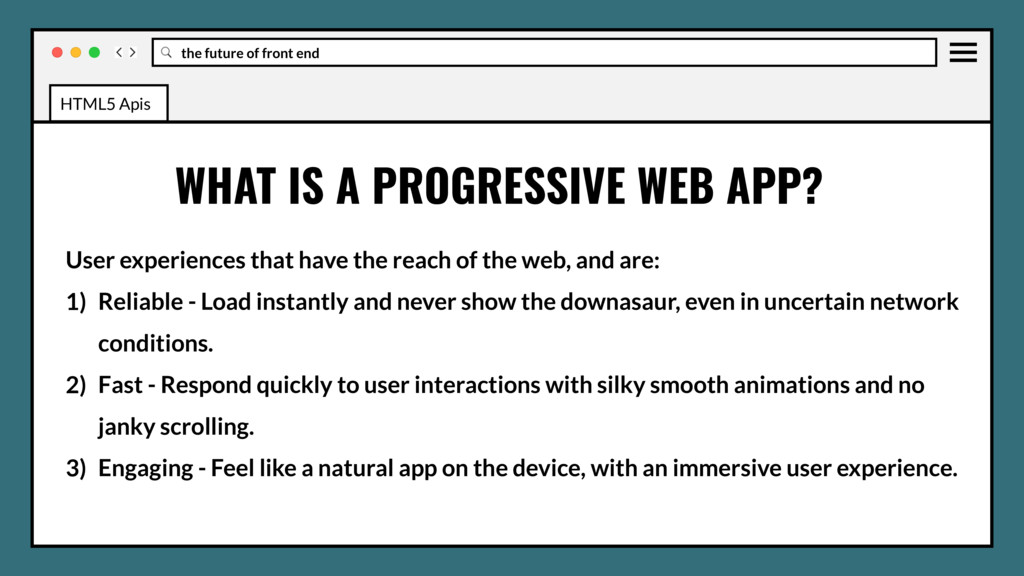 the future of front end

HTML5 Apis

WHAT IS A PROGRESSIVE WEB APP?

User experiences that have the reach of the web, and are:

1) Reliable - Load instantly and never show the downasaur, even in uncertain network conditions.

2) Fast - Respond quickly to user interactions with silky smooth animations and no janky scrolling.

3) Engaging - Feel like a natural app on the device, with an immersive user experience.